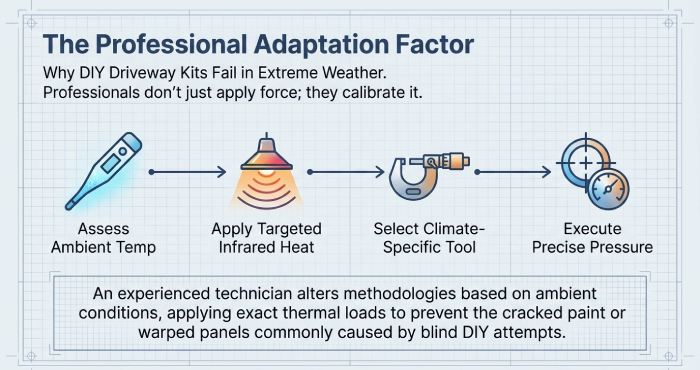 The Professional Adaptation Factor

Why DIY Driveway Kits Fail in Extreme Weather.
Professionals don't just apply force; they calibrate it.

Assess Ambient Temp

Apply Targeted Infrared Heat

Select Climate-Specific Tool

Execute Precise Pressure

An experienced technician alters methodologies based on ambient conditions, applying exact thermal loads to prevent the cracked paint or warped panels commonly caused by blind DIY attempts.